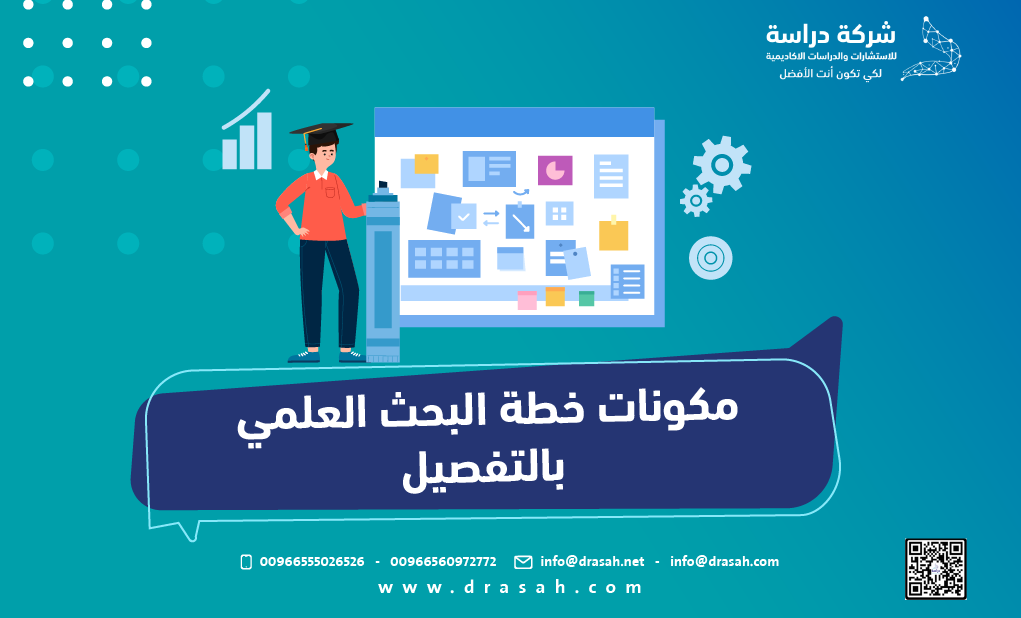 شركة دراسة
للاستشارات والدراسات الاكاديمية
لكي تكون أنت الأفضل

مكونات خطة البحث العلمي بالتفصيل

00966555026526 - 00966560972772
info@drasah.net - info@drasah.com
www.drasah.com